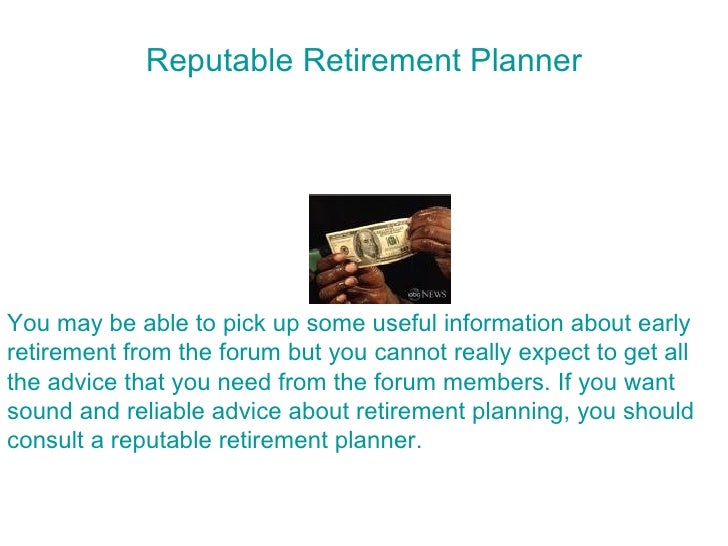 Reputable Retirement Planner

abc NEWS

You may be able to pick up some useful information about early retirement from the forum but you cannot really expect to get all the advice that you need from the forum members. If you want sound and reliable advice about retirement planning, you should consult a reputable retirement planner.